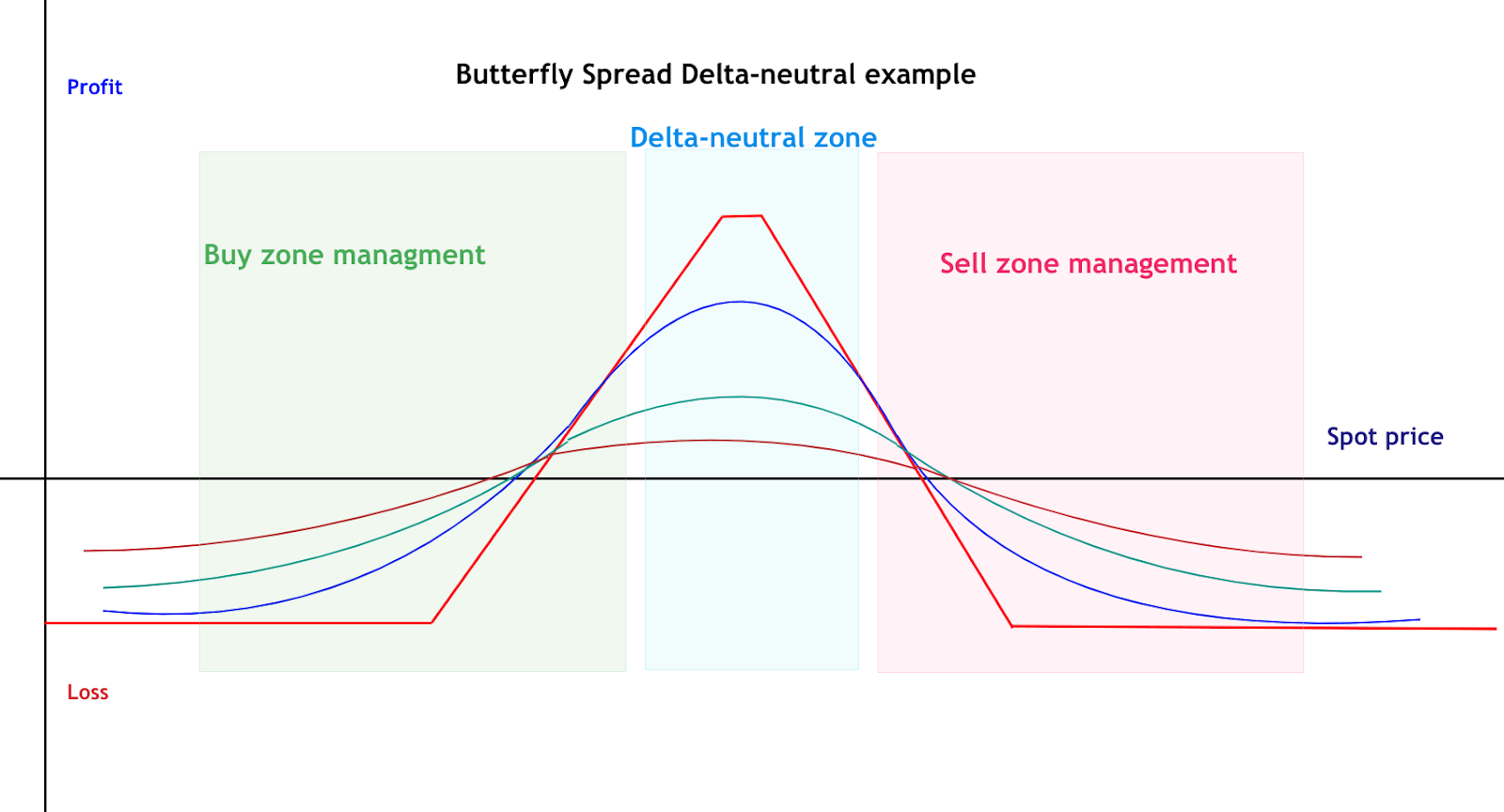 Profit

Butterfly Spread Delta-neutral example

Delta-neutral zone

Buy zone managment

Sell zone management

Spot price

Loss